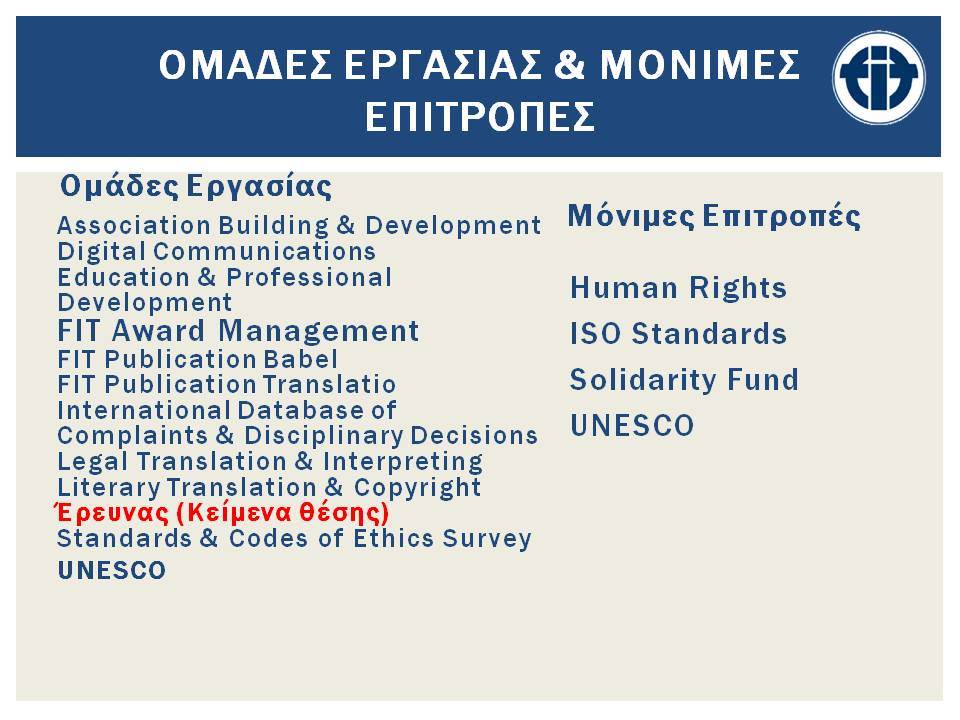 ΟΜΑΔΕΣ ΕΡΓΑΣΙΑΣ & ΜΟΝΙΜΕΣ ΕΠΙΤΡΟΠΕΣ

Ομάδες Εργασίας

Association Building & Development
Digital Communications
Education & Professional Development
FIT Award Management
FIT Publication Babel
FIT Publication Translatio
International Database of Complaints & Disciplinary Decisions
Legal Translation & Interpreting
Literary Translation & Copyright
Έρευνας (Κείμενα θέσης)
Standards & Codes of Ethics Survey
UNESCO

Μόνιμες Επιτροπές

Human Rights
ISO Standards
Solidarity Fund
UNESCO